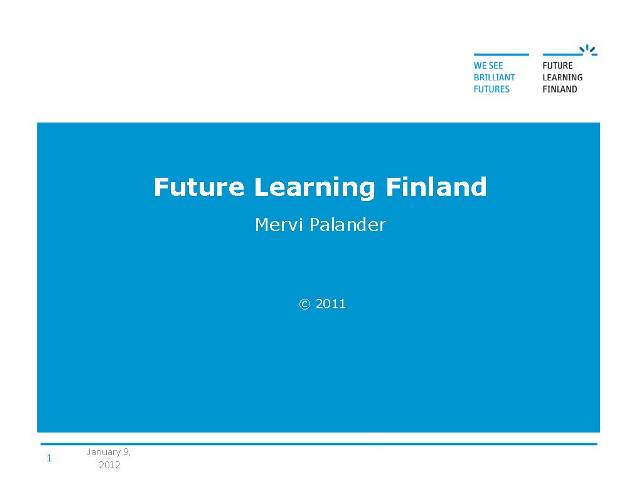 WE SEE BRILLIANT FUTURES

FUTURE LEARNING FINLAND

Future Learning Finland

Mervi Palander

© 2011

1

January 9, 2012